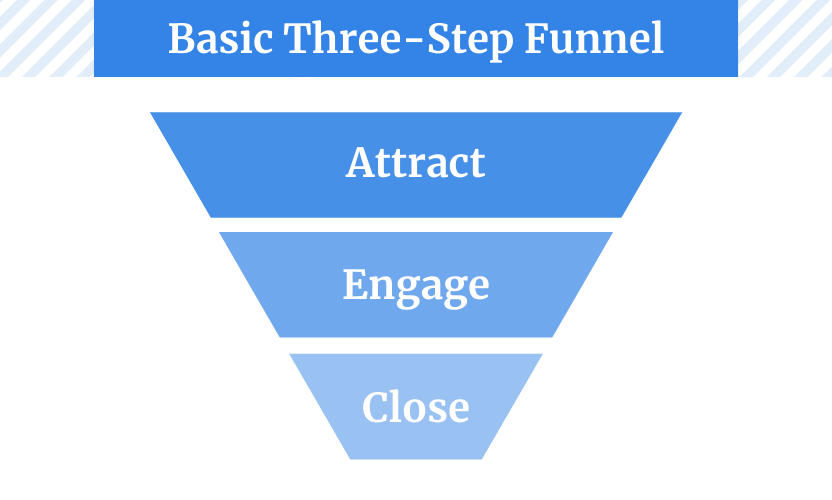 Basic Three-Step Funnel

Attract

Engage

Close